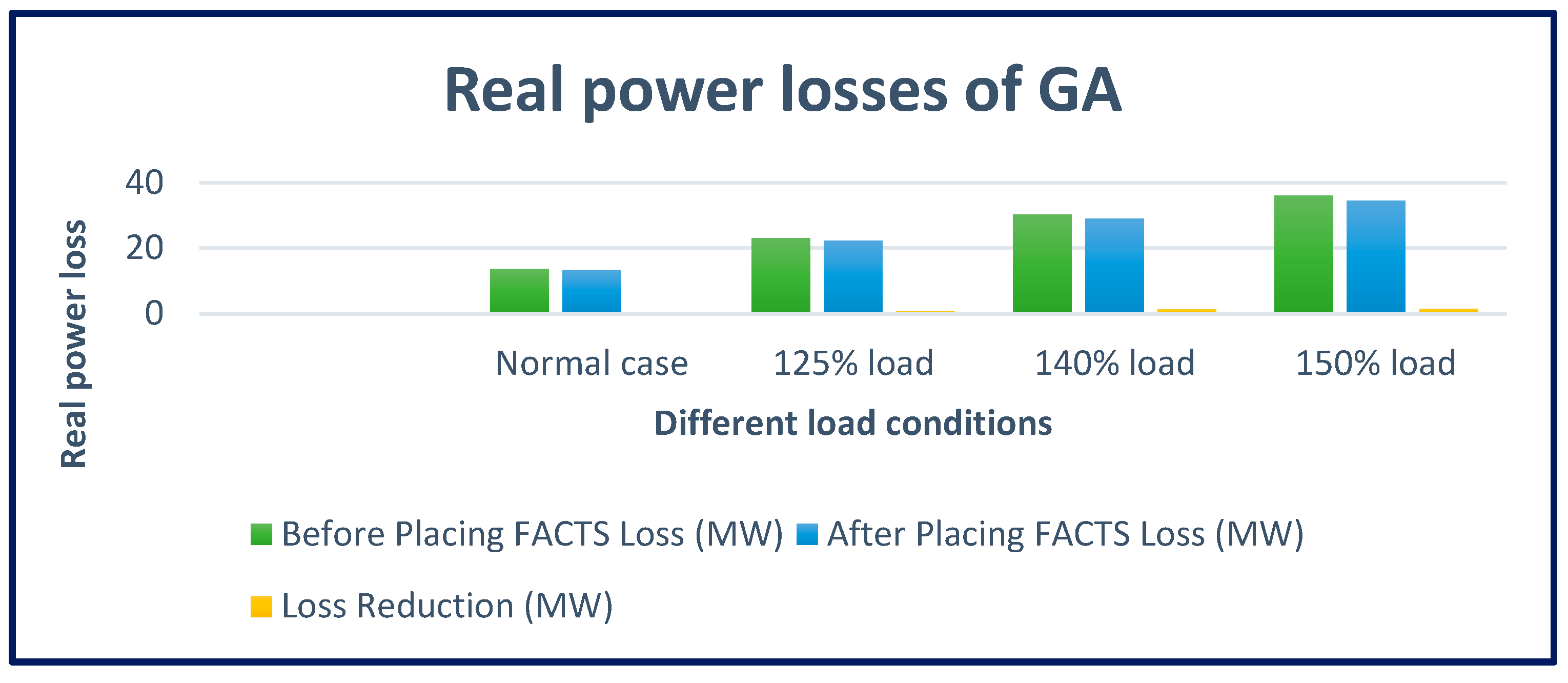 Real power losses of GA

Real power loss

40
20
0

Normal case
125% load
140% load
150% load

Different load conditions

Before Placing FACTS Loss (MW)
After Placing FACTS Loss (MW)
Loss Reduction (MW)